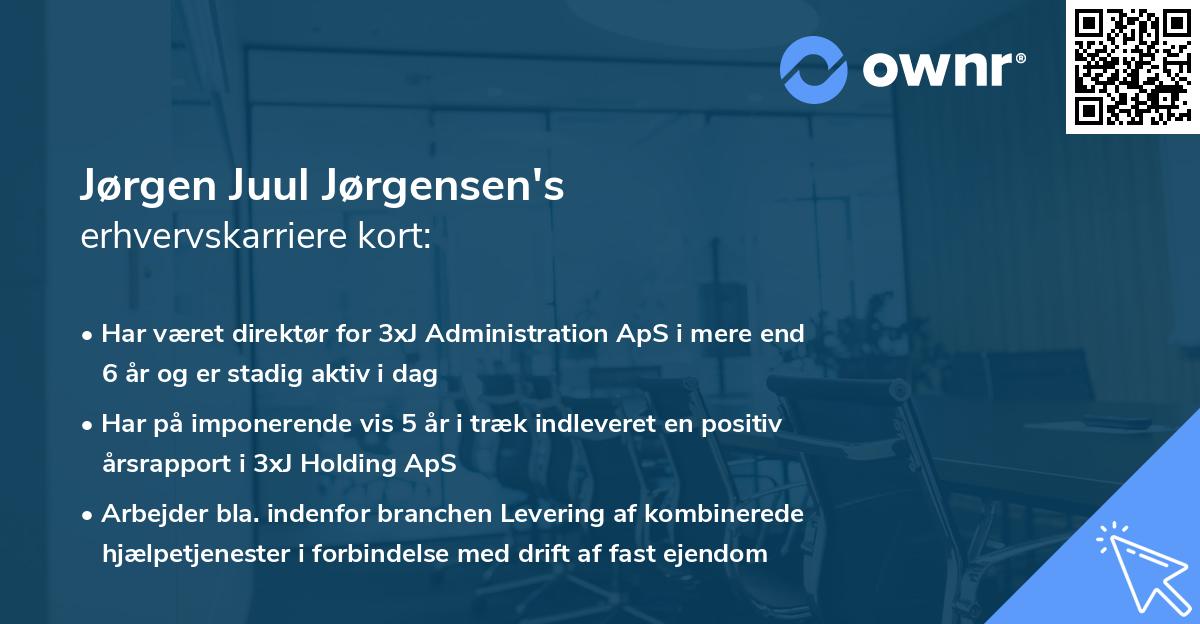 ownr®

Jørgen Juul Jørgensen's
erhvervskarriere kort:

• Har været direktør for 3xJ Administration ApS i mere end 6 år og er stadig aktiv i dag

• Har på imponerende vis 5 år i træk indleveret en positiv årsrapport i 3xJ Holding ApS

• Arbejder bla. indenfor branchen Levering af kombinerede hjælpetjenester i forbindelse med drift af fast ejendom